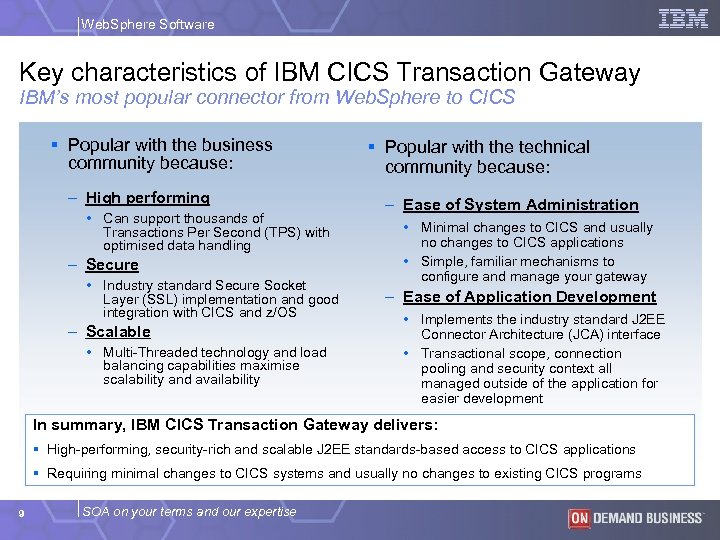 WebSphere Software

IBM

Key characteristics of IBM CICS Transaction Gateway

IBM's most popular connector from WebSphere to CICS

▪ Popular with the business community because:

– High performing

• Can support thousands of Transactions Per Second (TPS) with optimised data handling

– Secure

• Industry standard Secure Socket Layer (SSL) implementation and good integration with CICS and z/OS

– Scalable

• Multi-Threaded technology and load balancing capabilities maximise scalability and availability

▪ Popular with the technical community because:

– Ease of System Administration

• Minimal changes to CICS and usually no changes to CICS applications

• Simple, familiar mechanisms to configure and manage your gateway

– Ease of Application Development

• Implements the industry standard J2EE Connector Architecture (JCA) interface

• Transactional scope, connection pooling and security context all managed outside of the application for easier development

In summary, IBM CICS Transaction Gateway delivers:

▪ High-performing, security-rich and scalable J2EE standards-based access to CICS applications

▪ Requiring minimal changes to CICS systems and usually no changes to existing CICS programs

9

SOA on your terms and our expertise

ON DEMAND BUSINESS